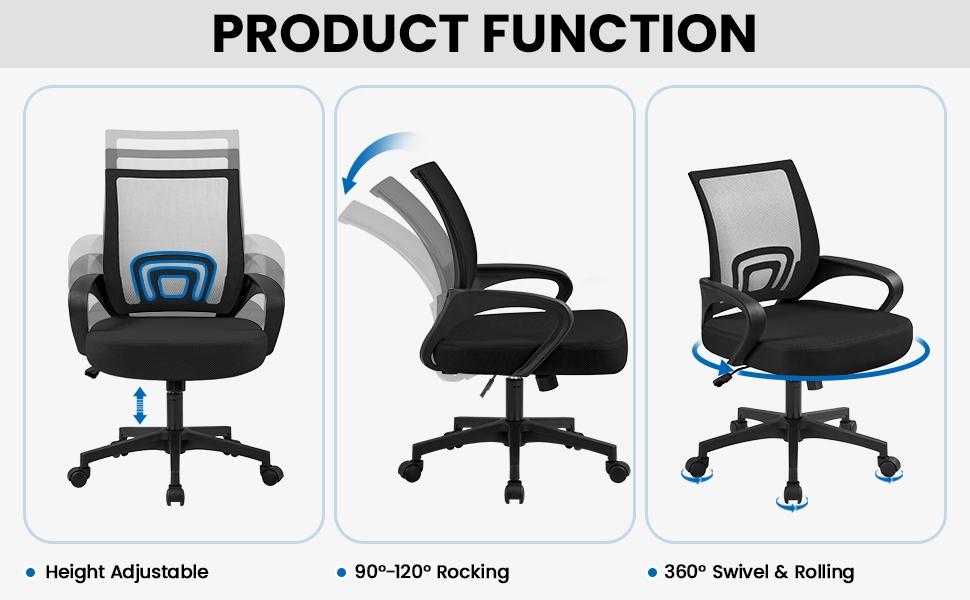 PRODUCT FUNCTION

• Height Adjustable

• 90°-120° Rocking

• 360° Swivel & Rolling